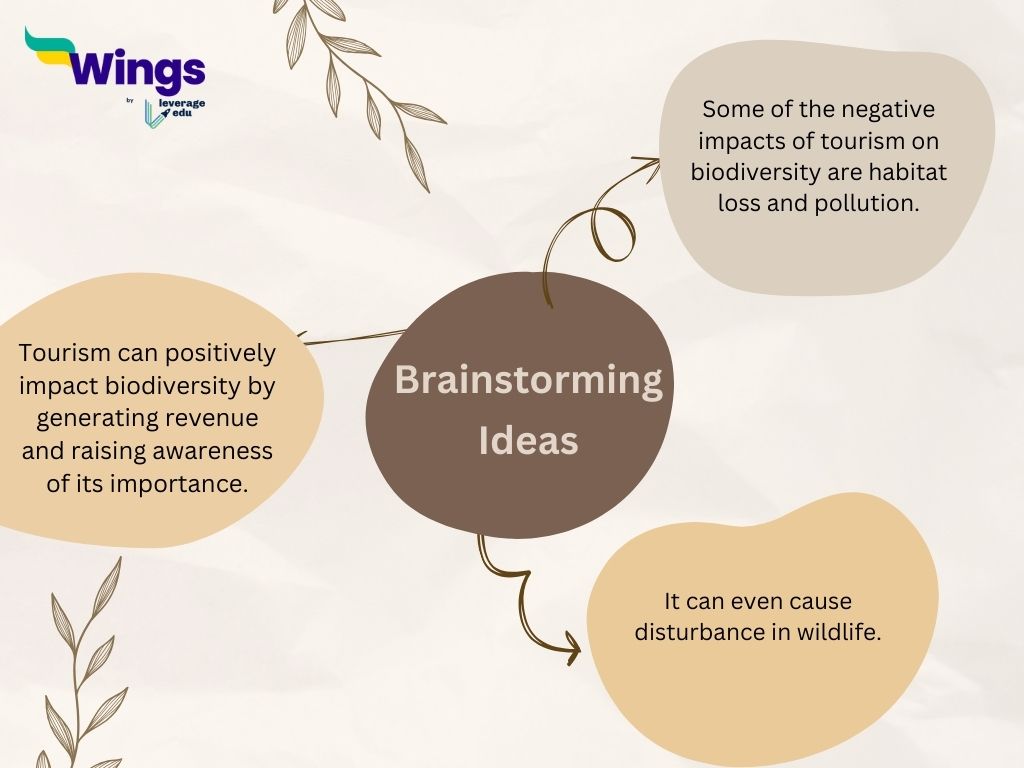 Wings
by leverage edu

Some of the negative impacts of tourism on biodiversity are habitat loss and pollution.

Tourism can positively impact biodiversity by generating revenue and raising awareness of its importance.

Brainstorming Ideas

It can even cause disturbance in wildlife.